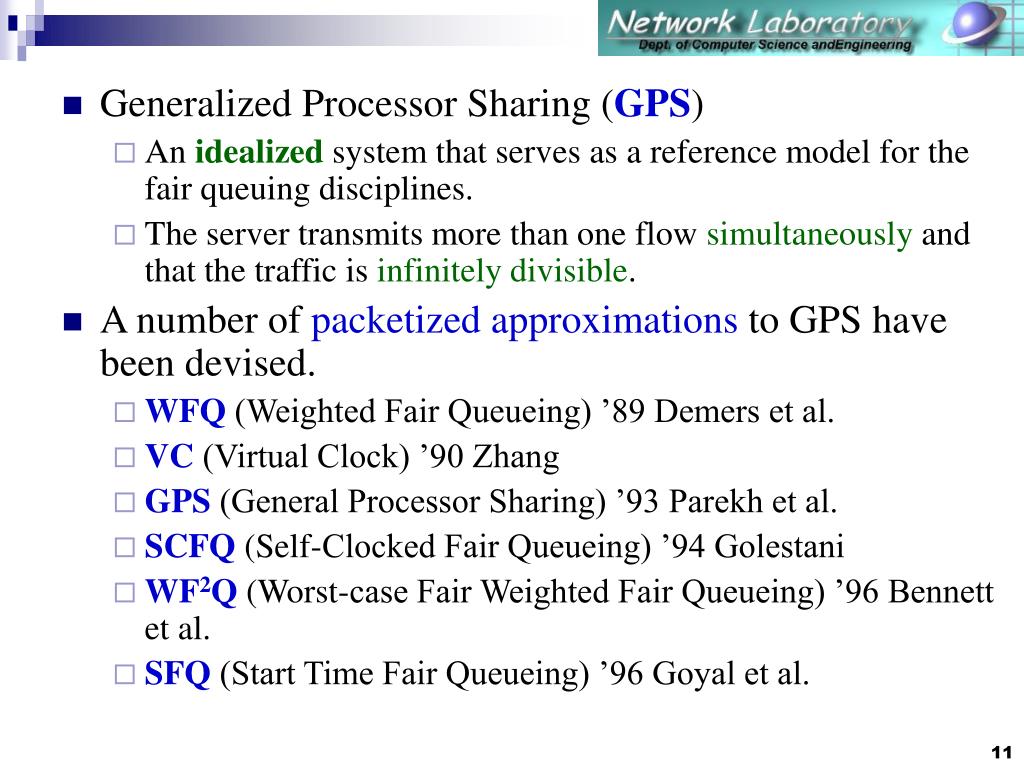 Network Laboratory
Dept. of Computer Science andEngineering

Generalized Processor Sharing (GPS)

An idealized system that serves as a reference model for the fair queuing disciplines.

The server transmits more than one flow simultaneously and that the traffic is infinitely divisible.

A number of packetized approximations to GPS have been devised.

WFQ (Weighted Fair Queueing) ’89 Demers et al.

VC (Virtual Clock) ’90 Zhang

GPS (General Processor Sharing) ’93 Parekh et al.

SCFQ (Self-Clocked Fair Queueing) ’94 Golestani

WF$^2$Q (Worst-case Fair Weighted Fair Queueing) ’96 Bennett et al.

SFQ (Start Time Fair Queueing) ’96 Goyal et al.

11